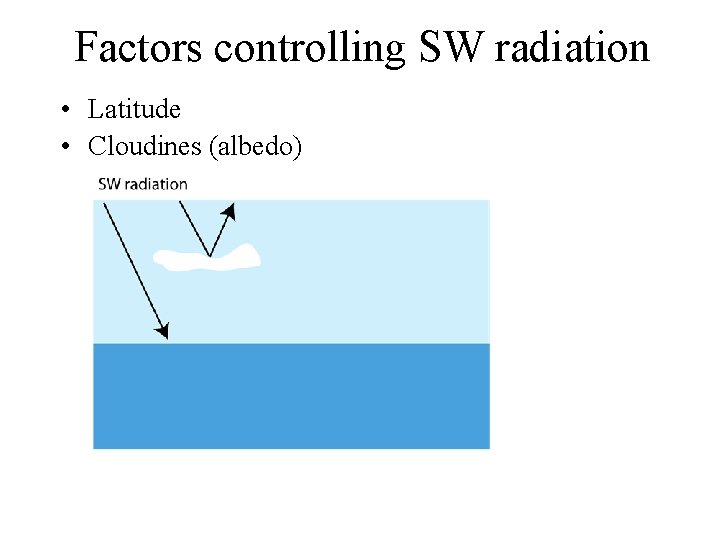 Factors controlling SW radiation

• Latitude
• Cloudines (albedo)

SW radiation